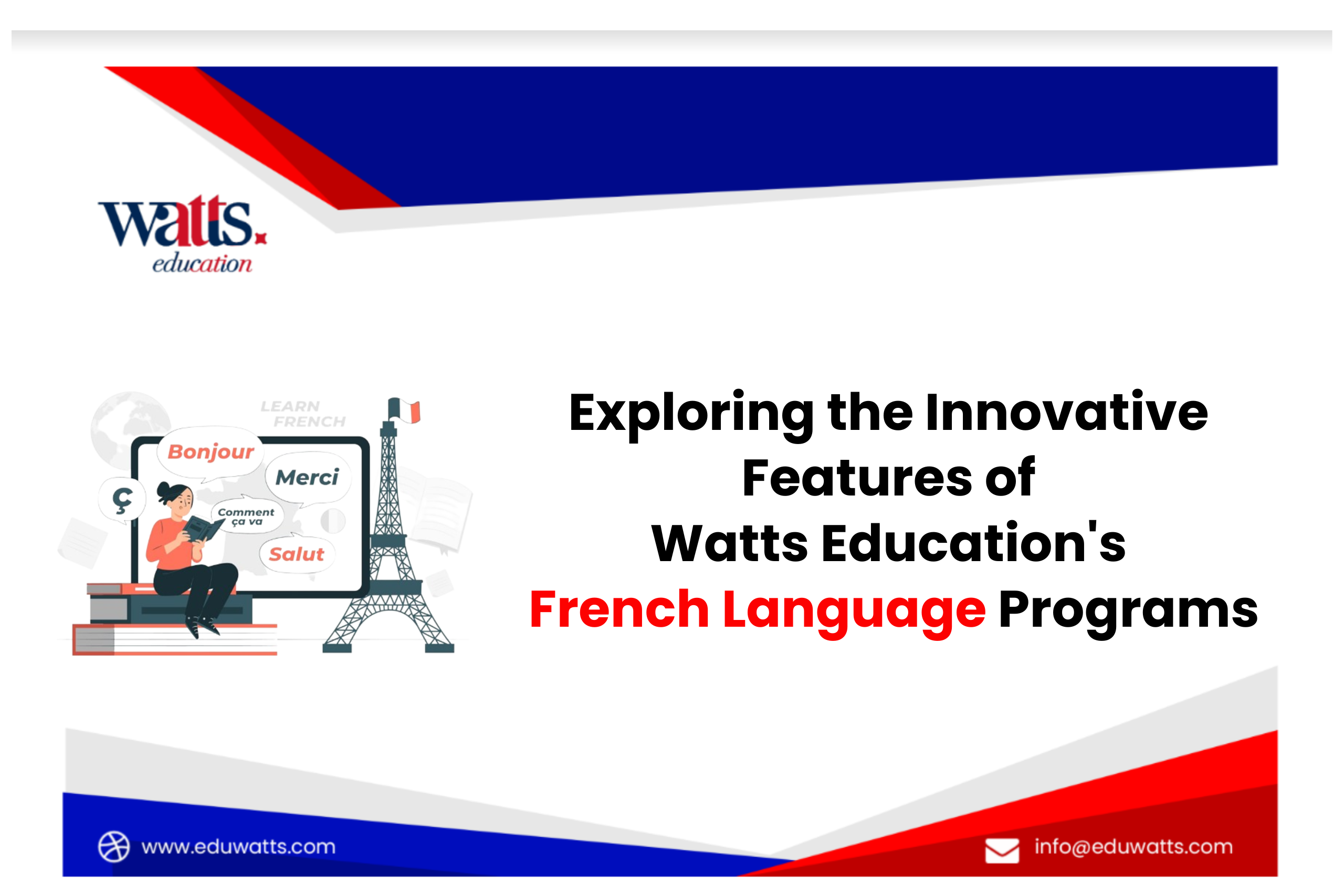 watts.
education

LEARN FRENCH

Bonjour

Merci

ç

Comment ça va

Salut

Exploring the Innovative Features of Watts Education's French Language Programs

www.eduwatts.com

info@eduwatts.com